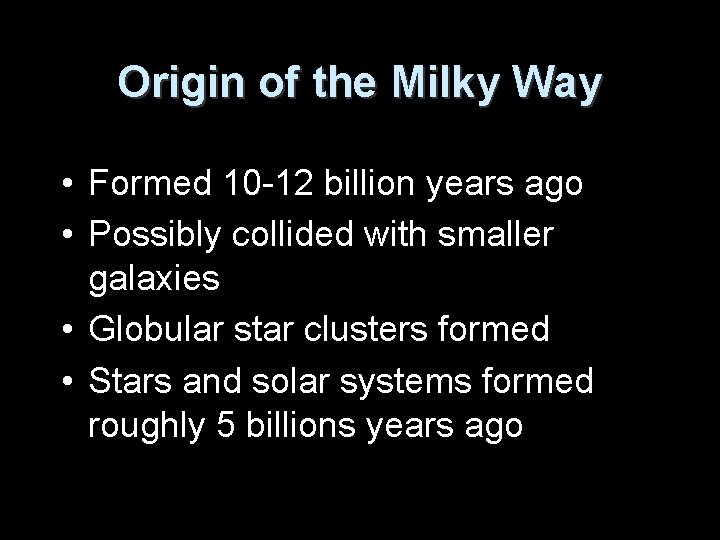 Origin of the Milky Way

• Formed 10-12 billion years ago
• Possibly collided with smaller galaxies
• Globular star clusters formed
• Stars and solar systems formed roughly 5 billions years ago